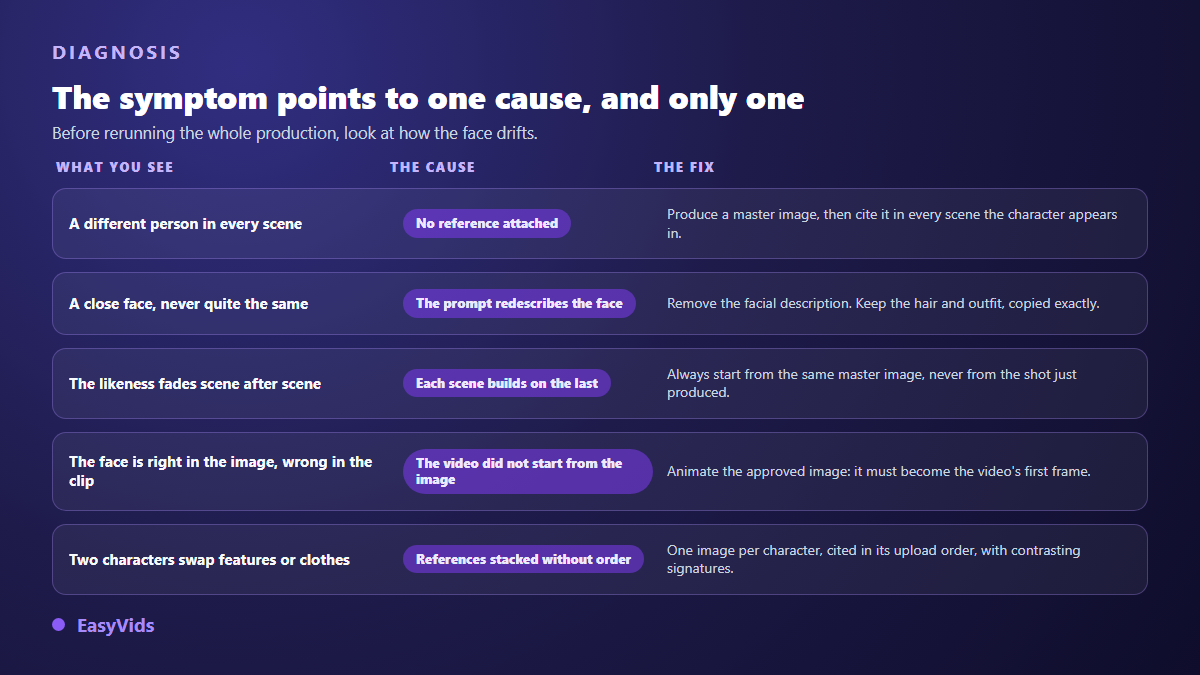 DIAGNOSIS

The symptom points to one cause, and only one

Before rerunning the whole production, look at how the face drifts.

| WHAT YOU SEE | THE CAUSE | THE FIX |
|---|---|---|
| A different person in every scene | No reference attached | Produce a master image, then cite it in every scene the character appears in. |
| A close face, never quite the same | The prompt redescribes the face | Remove the facial description. Keep the hair and outfit, copied exactly. |
| The likeness fades scene after scene | Each scene builds on the last | Always start from the same master image, never from the shot just produced. |
| The face is right in the image, wrong in the clip | The video did not start from the image | Animate the approved image: it must become the video's first frame. |
| Two characters swap features or clothes | References stacked without order | One image per character, cited in its upload order, with contrasting signatures. |

EasyVids